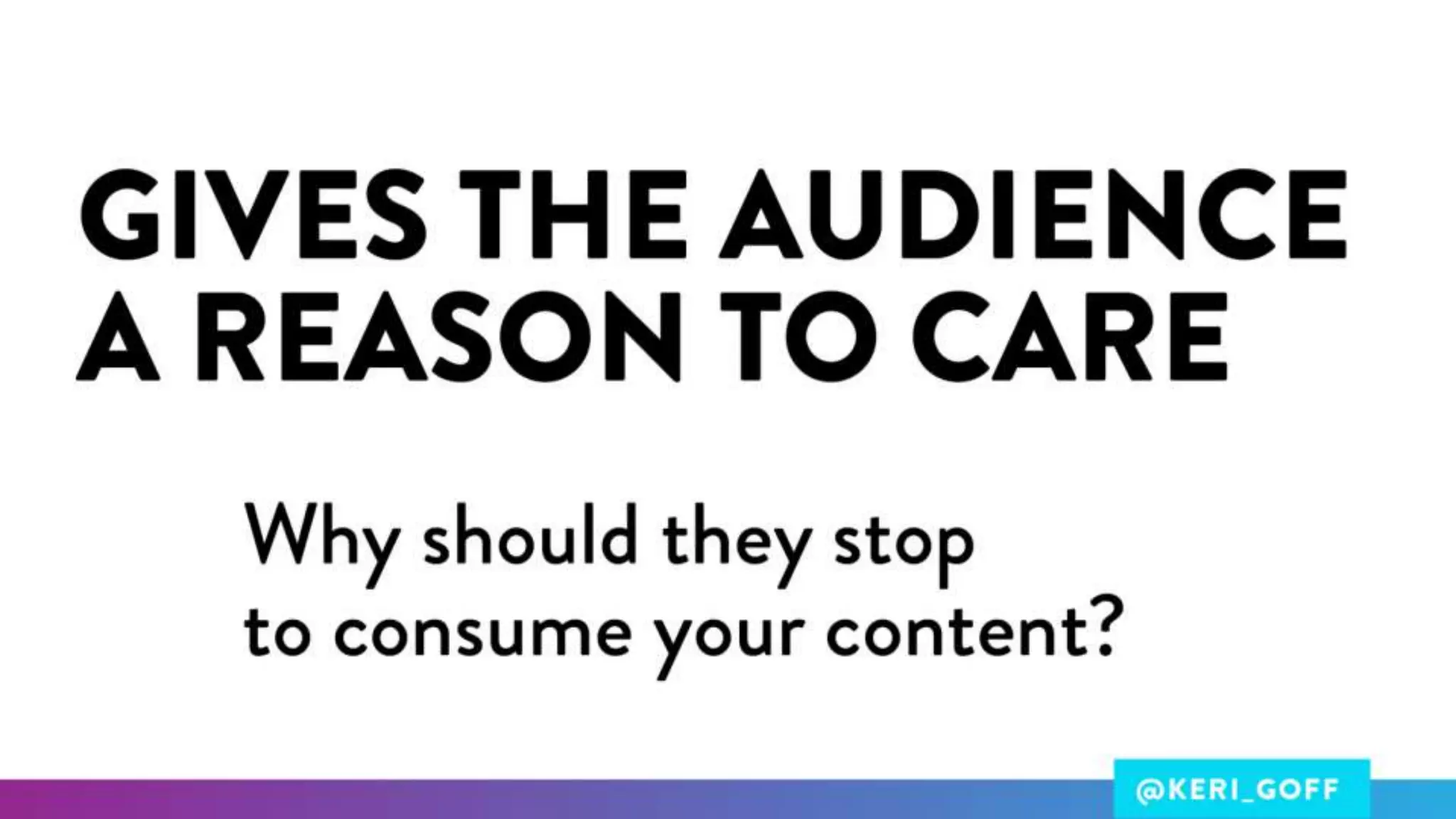 GIVES THE AUDIENCE A REASON TO CARE

Why should they stop to consume your content?

@KERI_GOFF